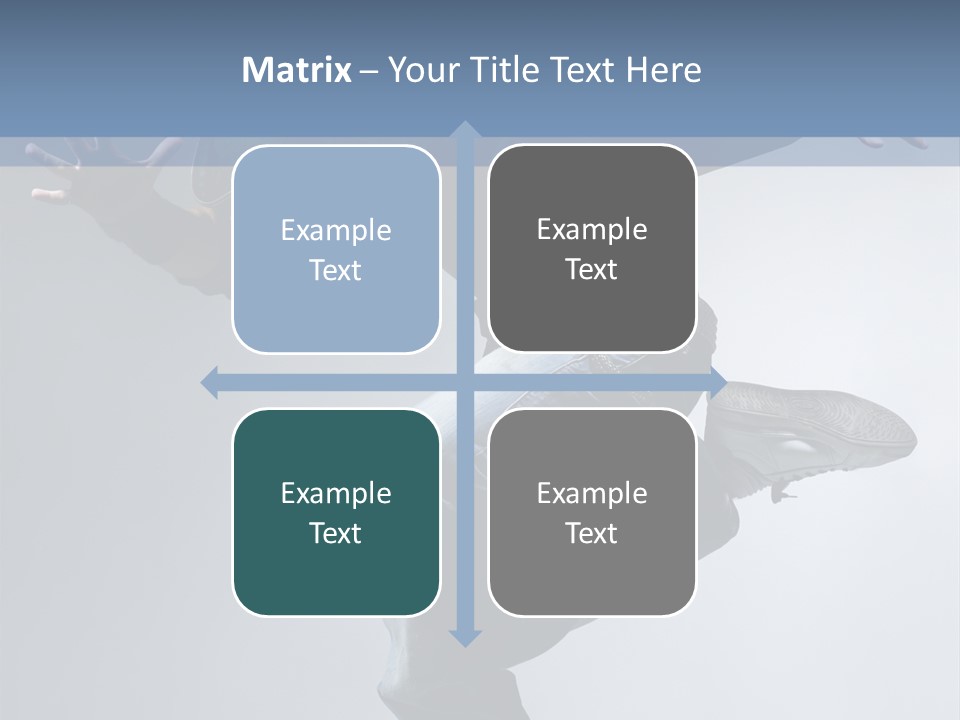 Matrix – Your Title Text Here

Example Text

Example Text

Example Text

Example Text